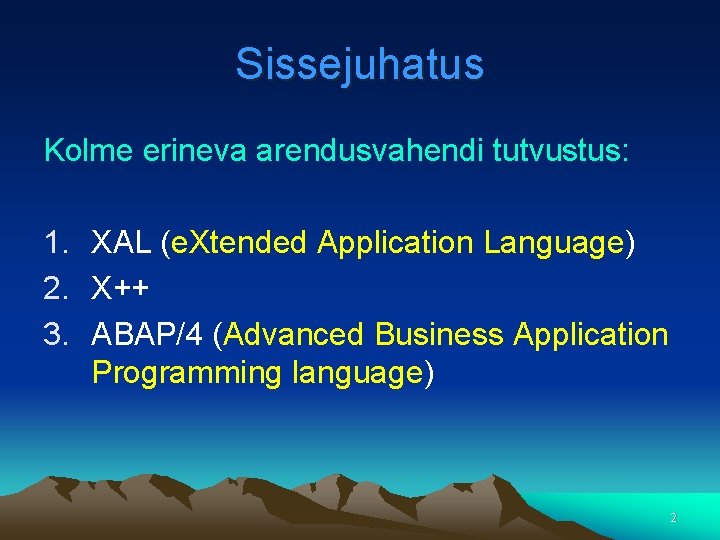 Sissejuhatus

Kolme erineva arendusvahendi tutvustus:

1. XAL (eXtended Application Language)
2. X++
3. ABAP/4 (Advanced Business Application Programming language)

2